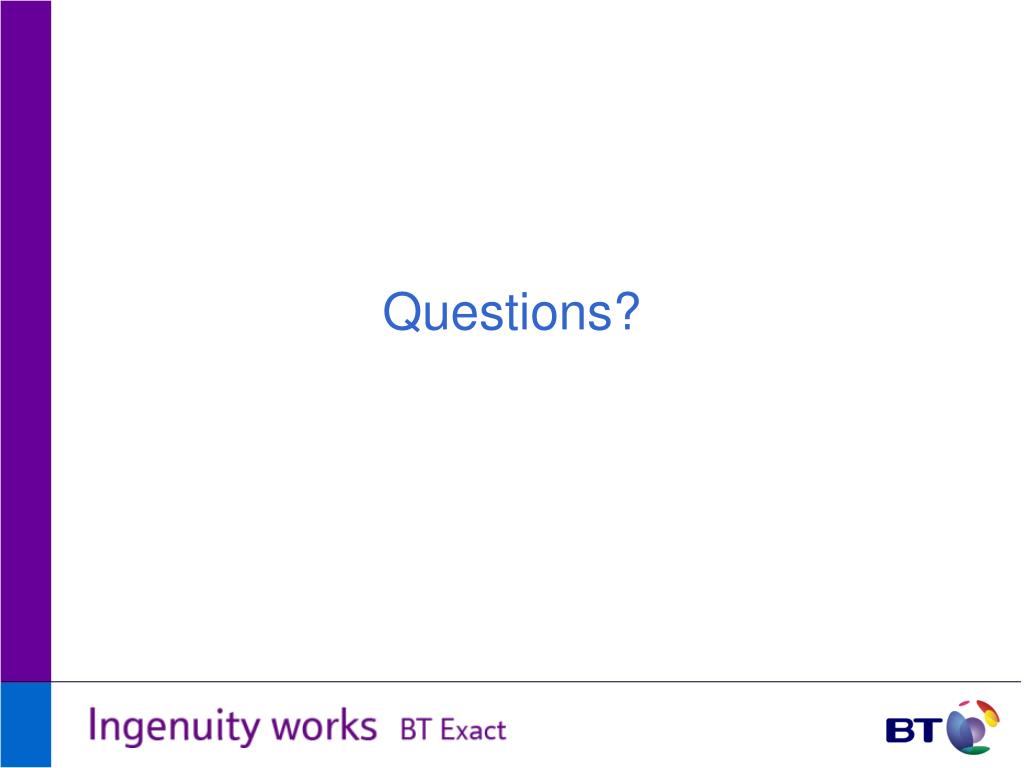 Questions?

Ingenuity works BT Exact

BT